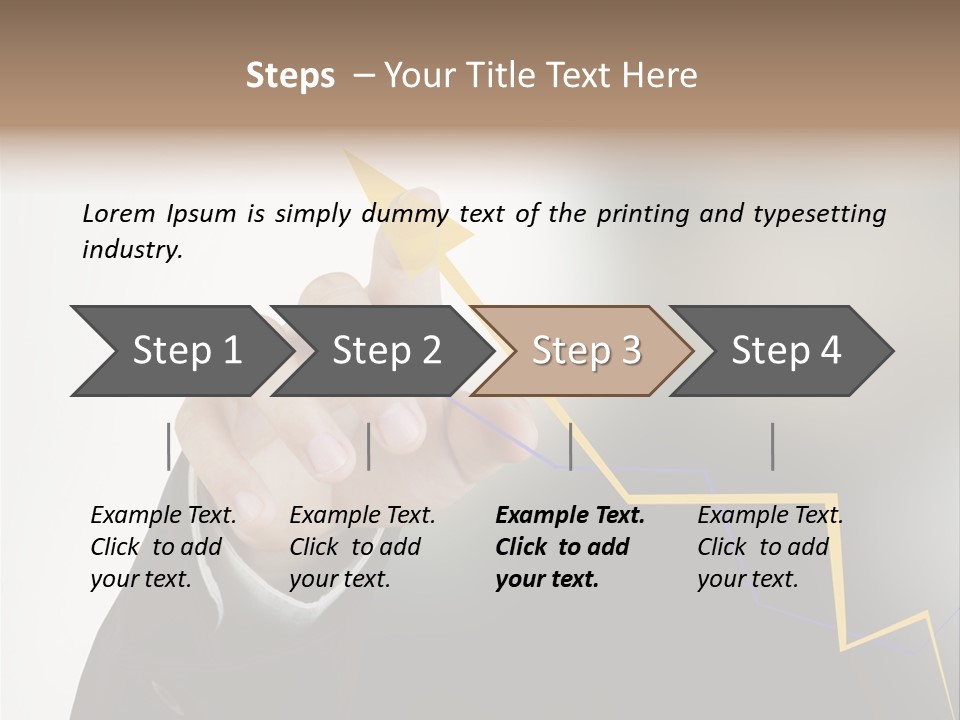 Steps – Your Title Text Here

Lorem Ipsum is simply dummy text of the printing and typesetting industry.

Step 1

Step 2

Step 3

Step 4

Example Text. Click to add your text.

Example Text. Click to add your text.

Example Text. Click to add your text.

Example Text. Click to add your text.